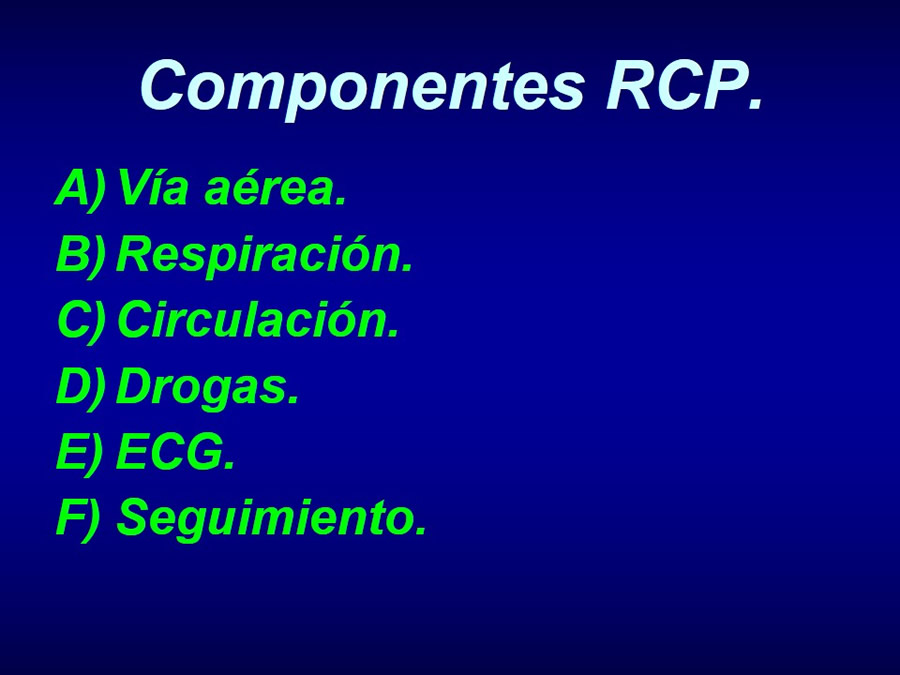 Componentes RCP.

A) Vía aérea.
B) Respiración.
C) Circulación.
D) Drogas.
E) ECG.
F) Seguimiento.